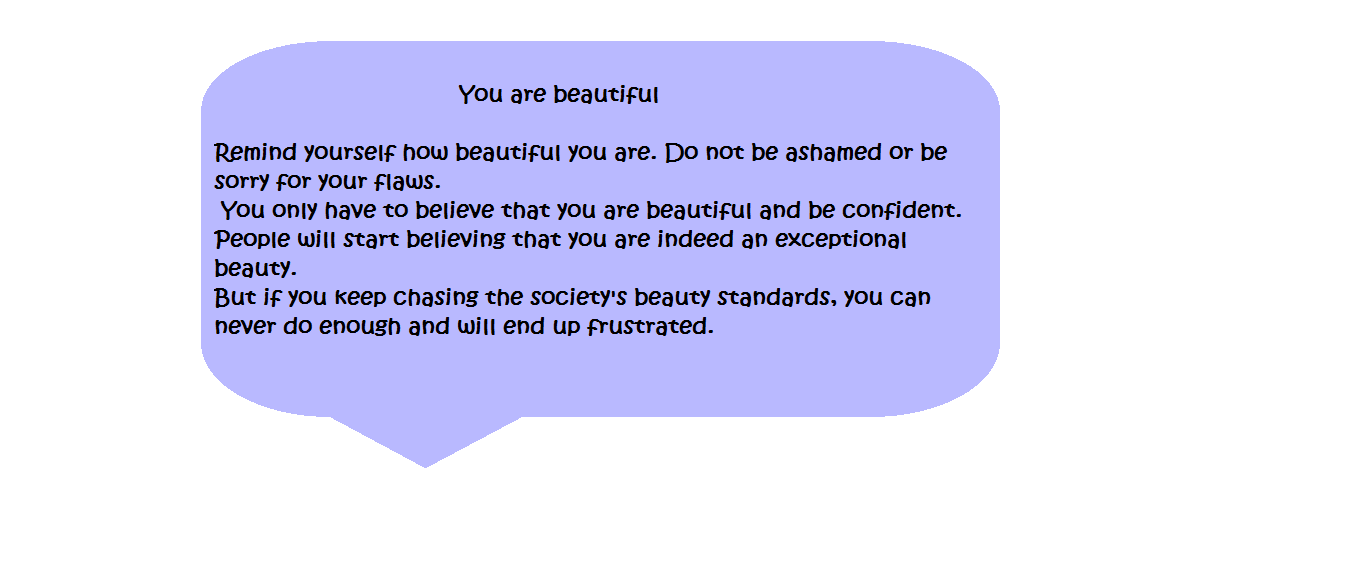 You are beautiful

Remind yourself how beautiful you are. Do not be ashamed or be sorry for your flaws.
You only have to believe that you are beautiful and be confident. People will start believing that you are indeed an exceptional beauty.
But if you keep chasing the society's beauty standards, you can never do enough and will end up frustrated.